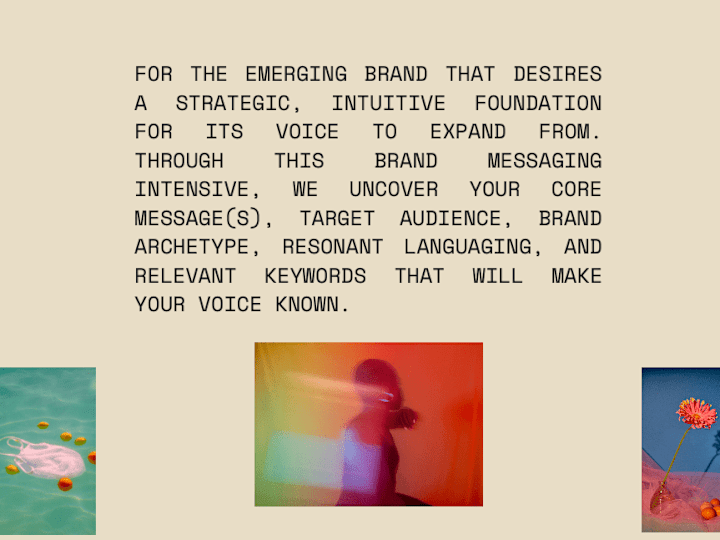 FOR THE EMERGING BRAND THAT DESIRES A STRATEGIC, INTUITIVE FOUNDATION FOR ITS VOICE TO EXPAND FROM. THROUGH THIS BRAND MESSAGING INTENSIVE, WE UNCOVER YOUR CORE MESSAGE(S), TARGET AUDIENCE, BRAND ARCHETYPE, RESONANT LANGUAGING, AND RELEVANT KEYWORDS THAT WILL MAKE YOUR VOICE KNOWN.